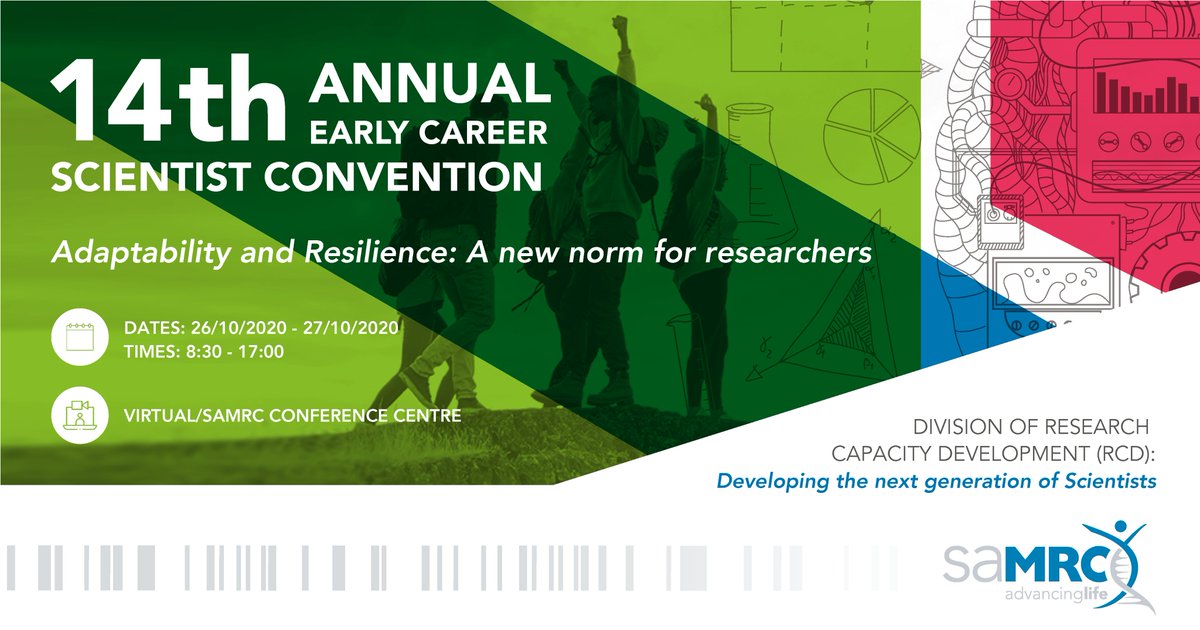 14th ANNUAL EARLY CAREER SCIENTIST CONVENTION

Adaptability and Resilience: A new norm for researchers

DATES: 26/10/2020 - 27/10/2020
TIMES: 8:30 - 17:00

VIRTUAL/SAMRC CONFERENCE CENTRE

DIVISION OF RESEARCH CAPACITY DEVELOPMENT (RCD):
Developing the next generation of Scientists

saMRC
advancinglife